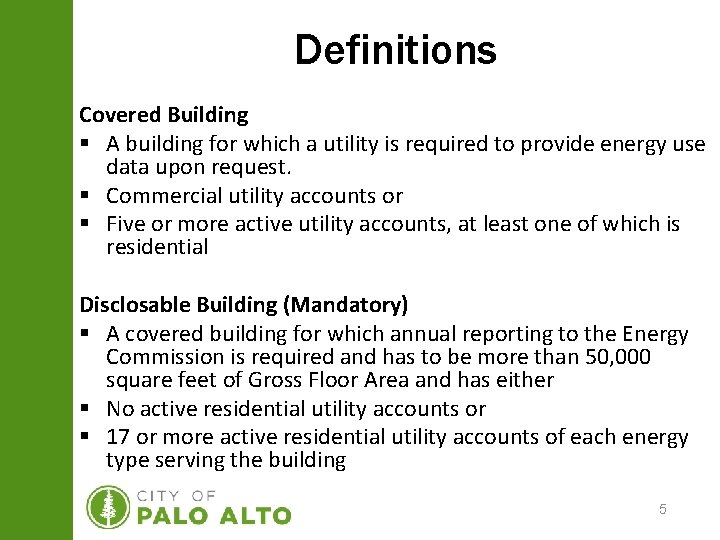 Definitions

Covered Building

▪ A building for which a utility is required to provide energy use data upon request.

▪ Commercial utility accounts or

▪ Five or more active utility accounts, at least one of which is residential

Disclosable Building (Mandatory)

▪ A covered building for which annual reporting to the Energy Commission is required and has to be more than 50,000 square feet of Gross Floor Area and has either

▪ No active residential utility accounts or

▪ 17 or more active residential utility accounts of each energy type serving the building

CITY OF
PALO ALTO

5